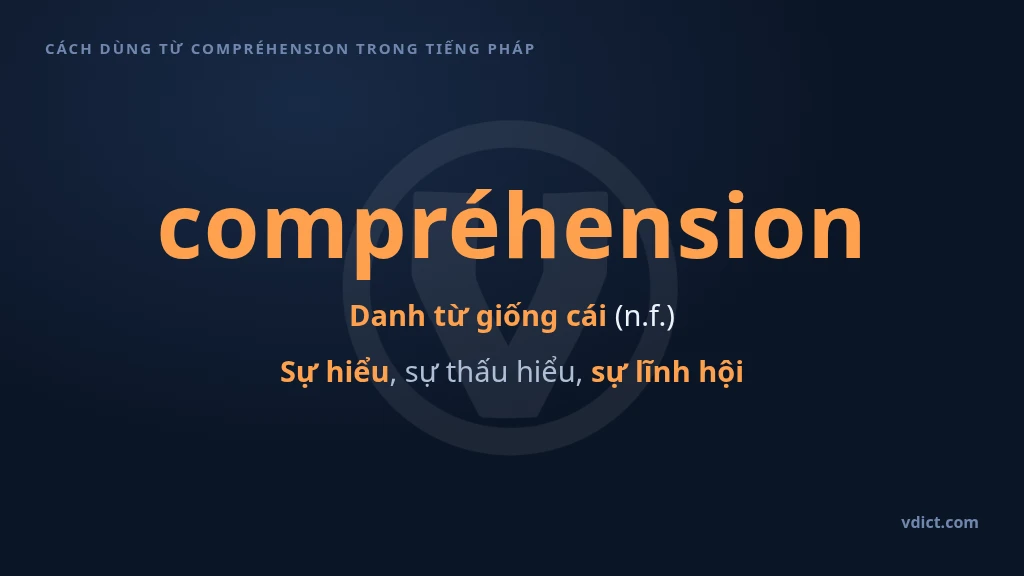 CÁCH DÙNG TỪ COMPRÉHENSION TRONG TIẾNG PHÁP

compréhension

Danh từ giống cái (n.f.)

Sự hiểu, sự thấu hiểu, sự lĩnh hội

vdict.com